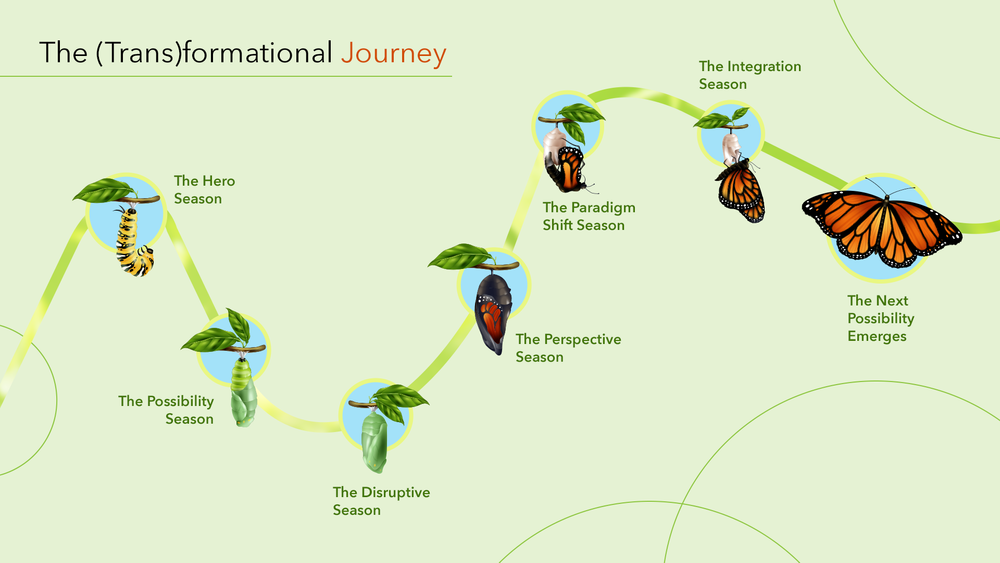 The (Trans)formational Journey

The Hero Season

The Possibility Season

The Disruptive Season

The Perspective Season

The Paradigm Shift Season

The Integration Season

The Next Possibility Emerges